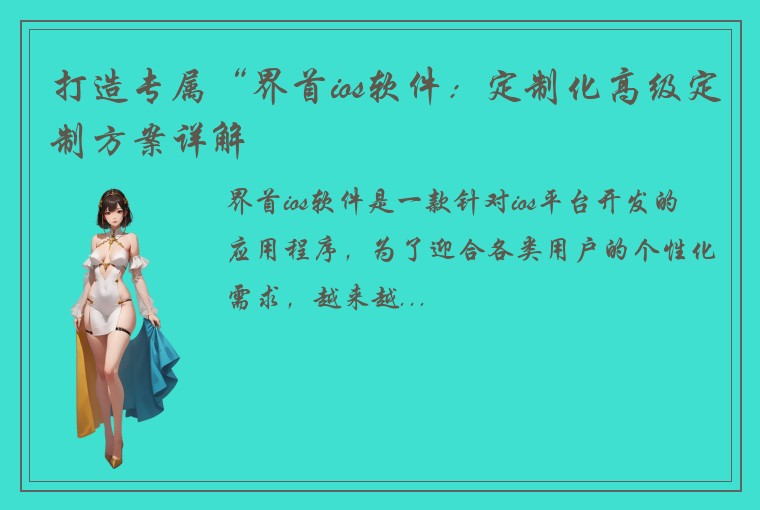 打造专属“界首ios软件：定制化高级定制方案详解

界首ios软件是一款针对ios平台开发的应用程序，为了迎合各类用户的个性化需求，越来越...